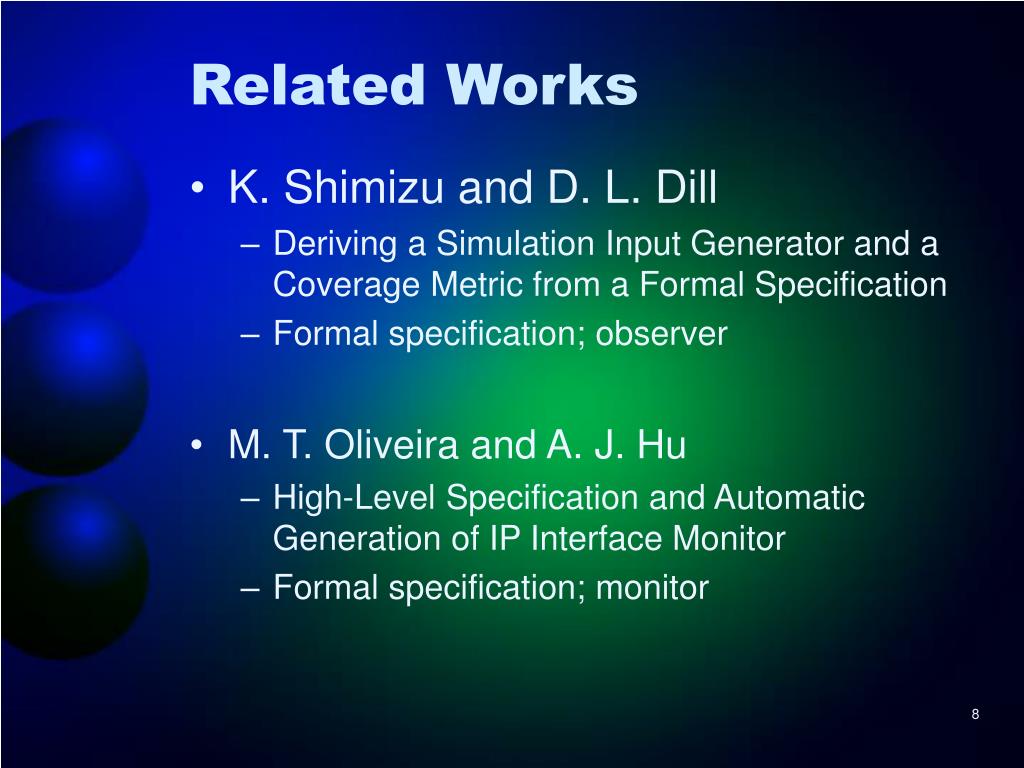 Related Works

• K. Shimizu and D. L. Dill
  – Deriving a Simulation Input Generator and a Coverage Metric from a Formal Specification
  – Formal specification; observer

• M. T. Oliveira and A. J. Hu
  – High-Level Specification and Automatic Generation of IP Interface Monitor
  – Formal specification; monitor

8